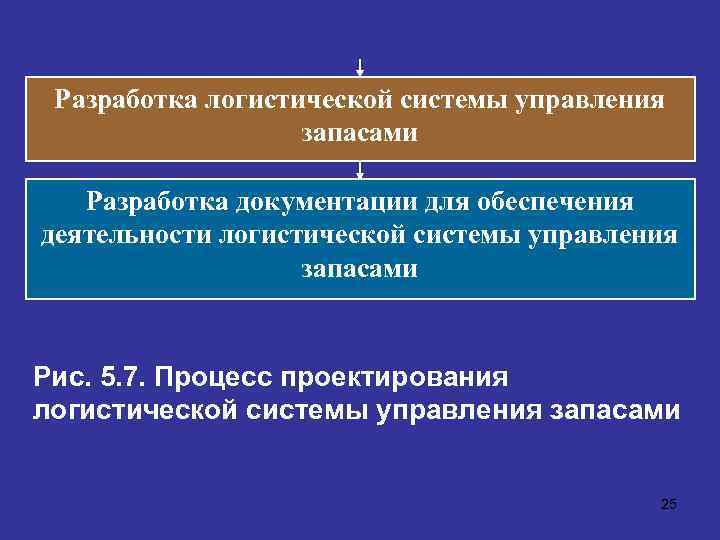 Разработка логистической системы управления запасами

Разработка документации для обеспечения деятельности логистической системы управления запасами

Рис. 5.7. Процесс проектирования логистической системы управления запасами

25